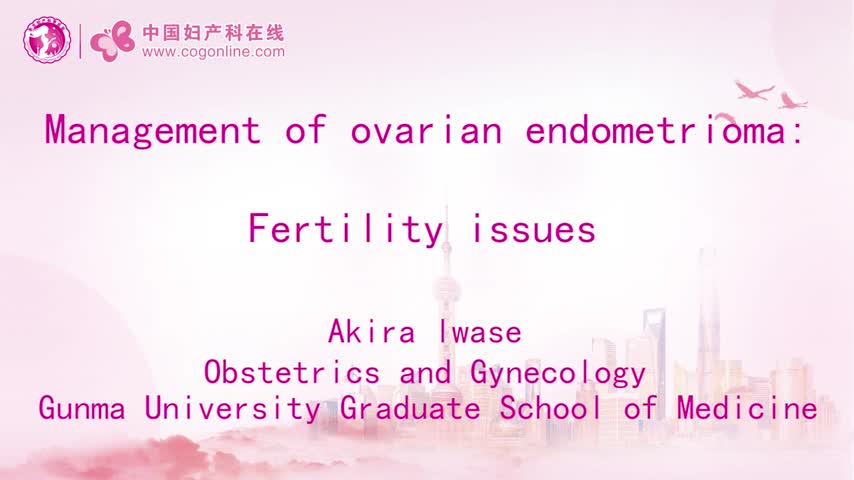 中国妇产科在线
www.cogonline.com

Management of ovarian endometrioma:

Fertility issues

Akira Iwase
Obstetrics and Gynecology
Gunma University Graduate School of Medicine